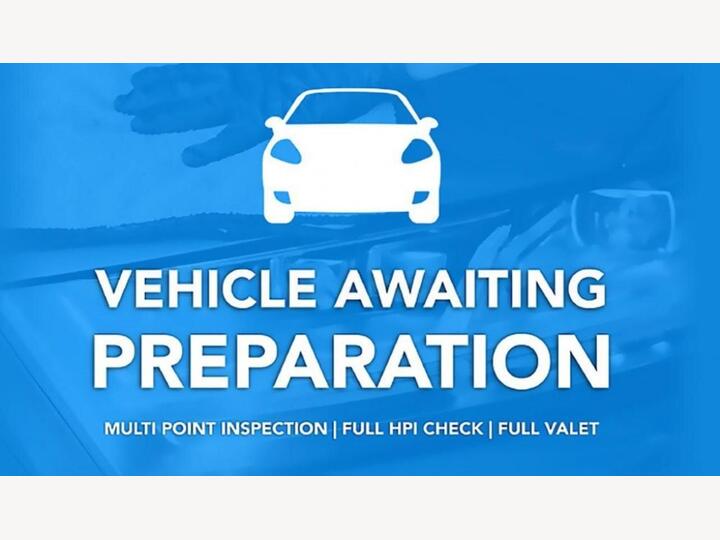 VEHICLE AWAITING
PREPARATION

MULTI POINT INSPECTION | FULL HPI CHECK | FULL VALET